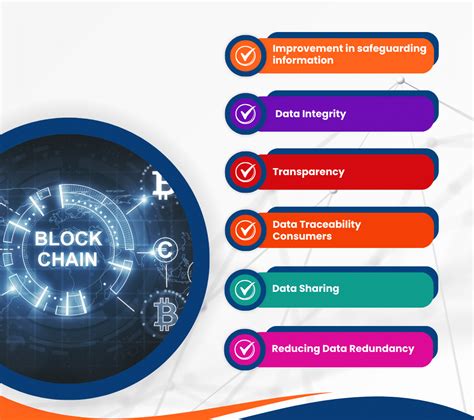 BLOCK CHAIN

Improvement in safeguarding information

Data Integrity

Transparency

Data Traceability Consumers

Data Sharing

Reducing Data Redundancy